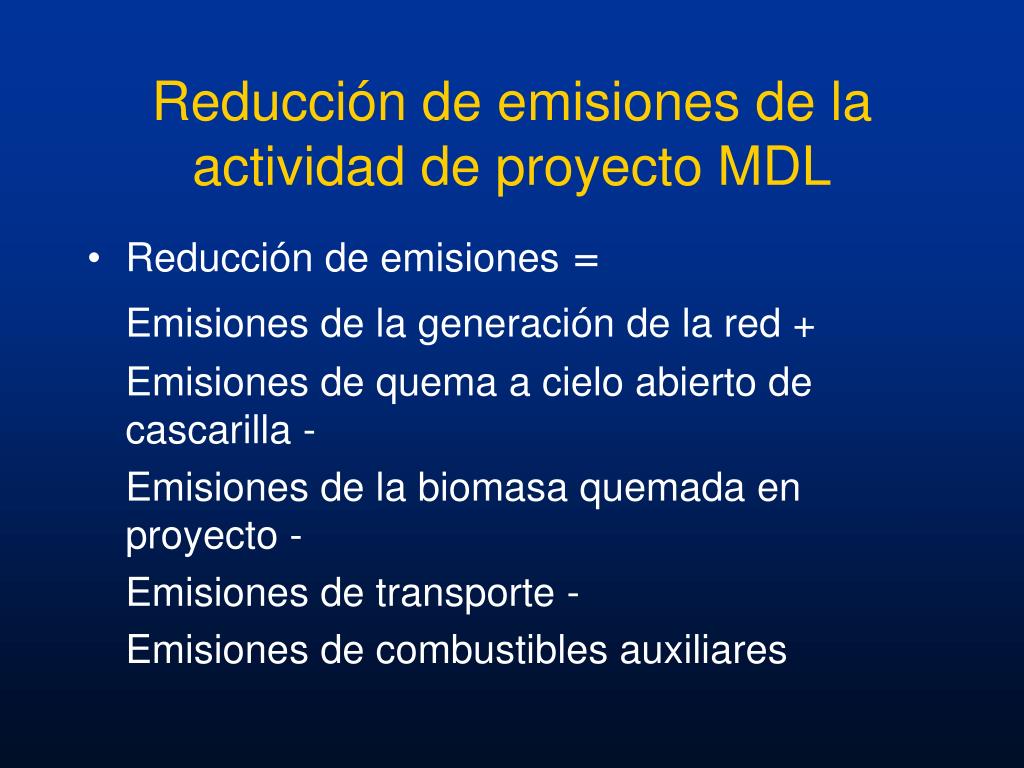 Reducción de emisiones de la actividad de proyecto MDL

• Reducción de emisiones =

Emisiones de la generación de la red +

Emisiones de quema a cielo abierto de cascarilla -

Emisiones de la biomasa quemada en proyecto -

Emisiones de transporte -

Emisiones de combustibles auxiliares